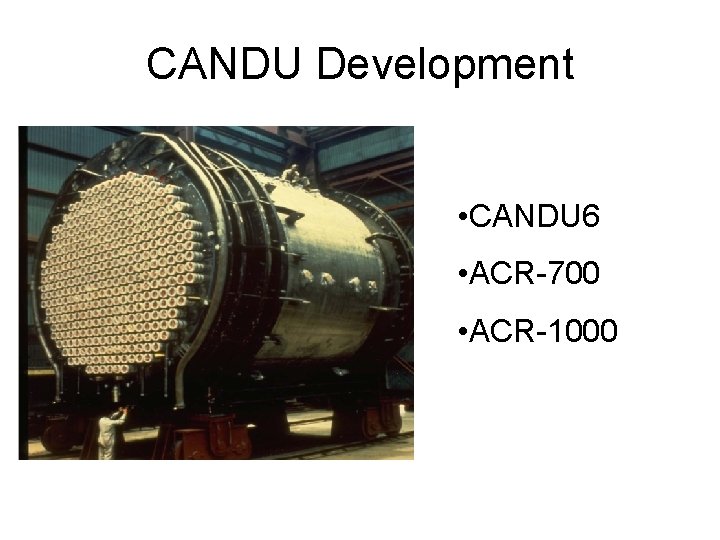 CANDU Development

•CANDU6

•ACR-700

•ACR-1000